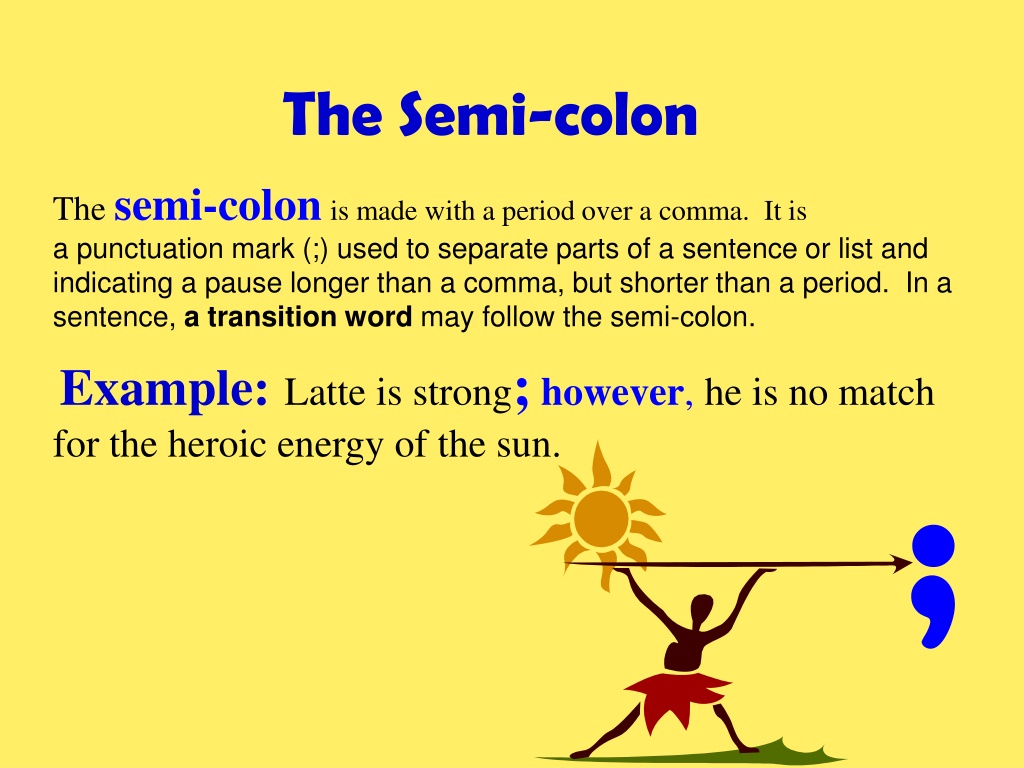 The Semi-colon

The semi-colon is made with a period over a comma. It is a punctuation mark (;) used to separate parts of a sentence or list and indicating a pause longer than a comma, but shorter than a period. In a sentence, a transition word may follow the semi-colon.

Example: Latte is strong; however, he is no match for the heroic energy of the sun.

;